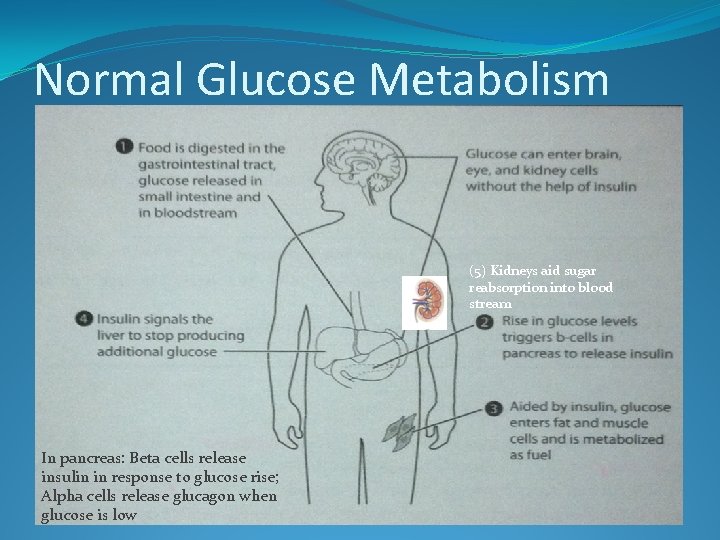 Normal Glucose Metabolism

1 Food is digested in the gastrointestinal tract, glucose released in small intestine and in bloodstream

Glucose can enter brain, eye, and kidney cells without the help of insulin

(5) Kidneys aid sugar reabsorption into blood stream

4 Insulin signals the liver to stop producing additional glucose

2 Rise in glucose levels triggers b-cells in pancreas to release insulin

3 Aided by insulin, glucose enters fat and muscle cells and is metabolized as fuel

In pancreas: Beta cells release insulin in response to glucose rise; Alpha cells release glucagon when glucose is low